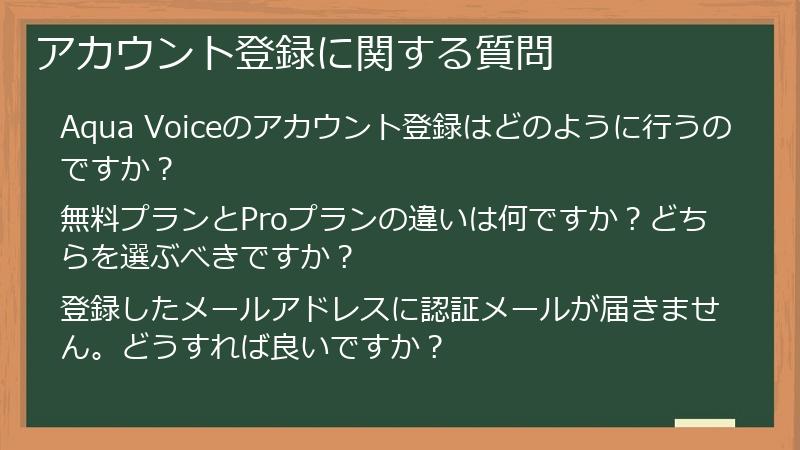 アカウント登録に関する質問

Aqua Voiceのアカウント登録はどのように行うのですか？

無料プランとProプランの違いは何ですか？どちらを選ぶべきですか？

登録したメールアドレスに認証メールが届きません。どうすれば良いですか？